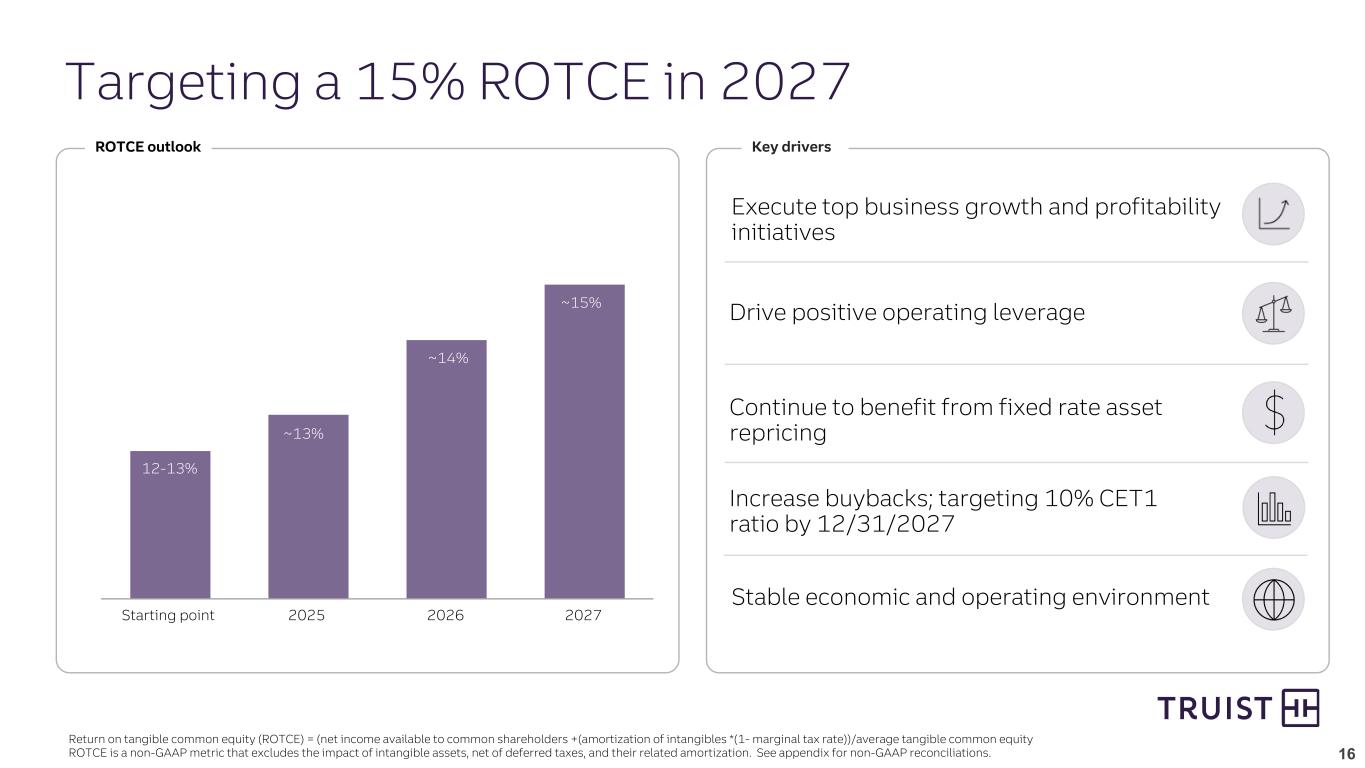 Targeting a 15% ROTCE in 2027

ROTCE outlook

12-13%
~13%
~14%
~15%

Starting point 2025 2026 2027

Key drivers

Execute top business growth and profitability initiatives

Drive positive operating leverage

Continue to benefit from fixed rate asset repricing

Increase buybacks; targeting 10% CET1 ratio by 12/31/2027

Stable economic and operating environment

TRUIST

Return on tangible common equity (ROTCE) = (net income available to common shareholders +(amortization of intangibles *(1- marginal tax rate))/average tangible common equity
ROTCE is a non-GAAP metric that excludes the impact of intangible assets, net of deferred taxes, and their related amortization. See appendix for non-GAAP reconciliations.

16